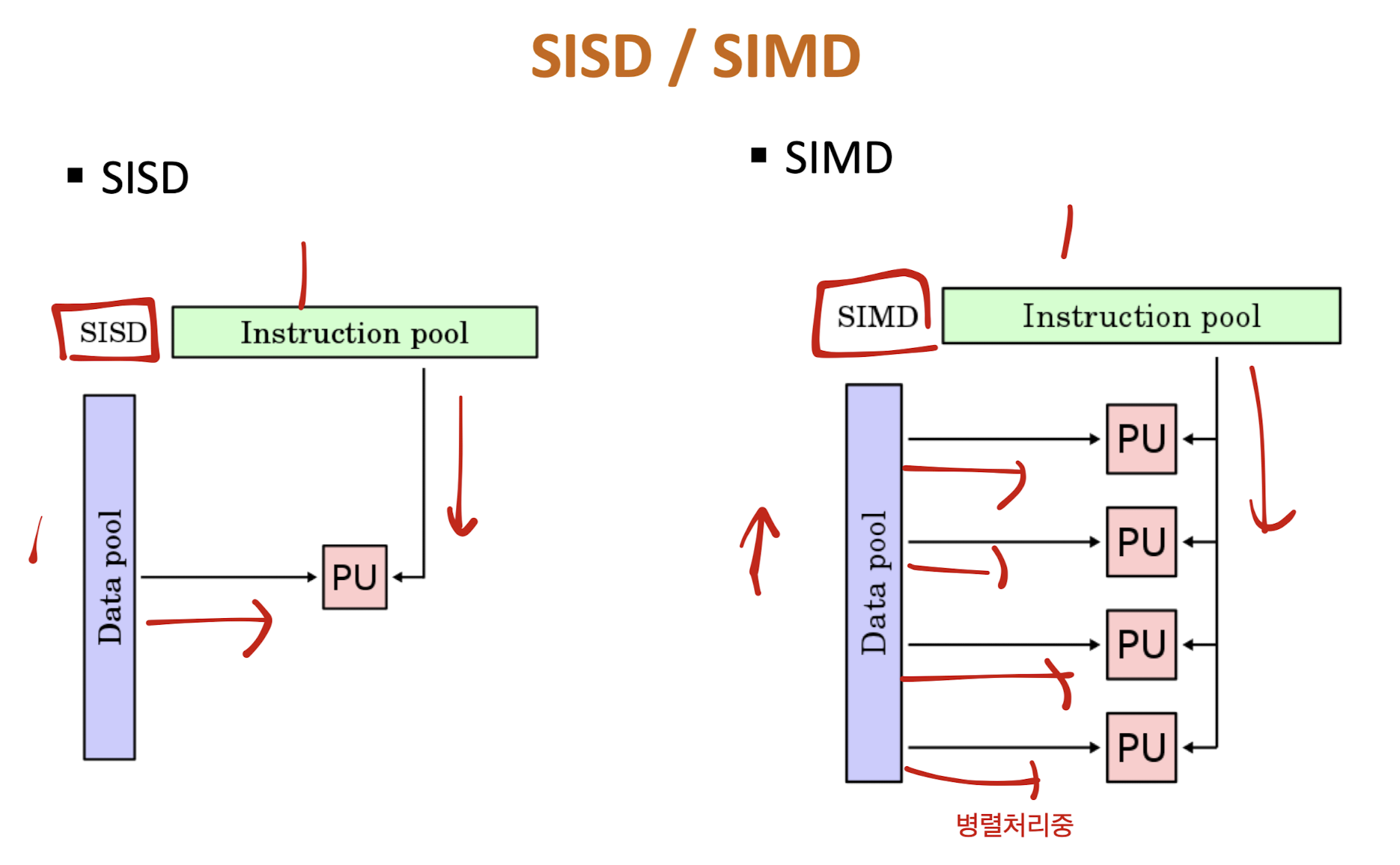 SISD / SIMD

▪ SISD

SISD

Instruction pool

Data pool

PU

▪ SIMD

SIMD

Instruction pool

Data pool

PU

PU

PU

PU

병렬처리중